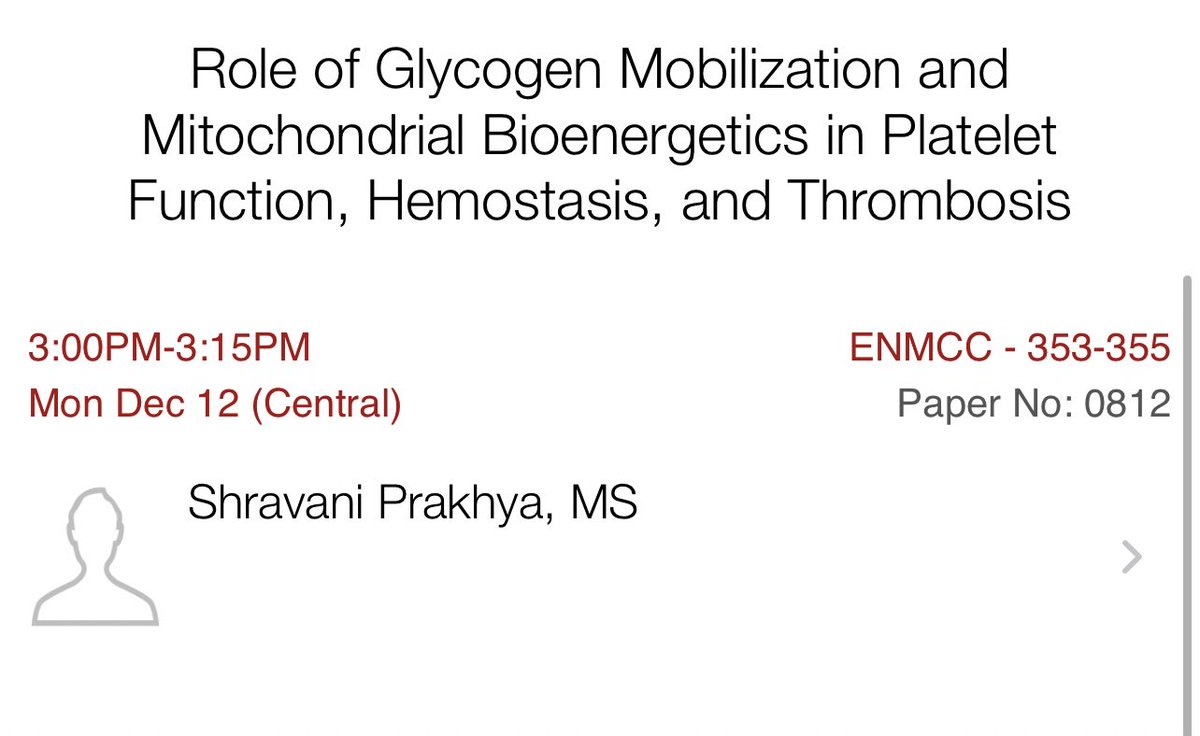 Role of Glycogen Mobilization and Mitochondrial Bioenergetics in Platelet Function, Hemostasis, and Thrombosis

3:00PM-3:15PM
Mon Dec 12 (Central)

ENMCC - 353-355
Paper No: 0812

Shravani Prakhya, MS